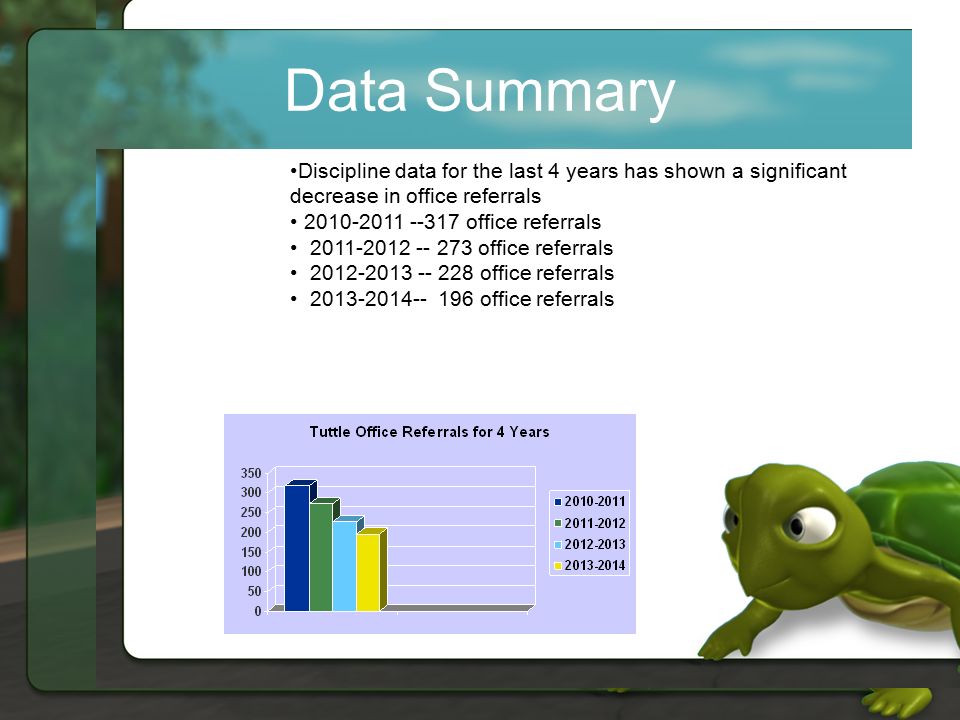 Data Summary

•Discipline data for the last 4 years has shown a significant decrease in office referrals
• 2010-2011 --317 office referrals
• 2011-2012 -- 273 office referrals
• 2012-2013 -- 228 office referrals
• 2013-2014-- 196 office referrals

Tuttle Office Referrals for 4 Years

350
300
250
200
150
100
50
0

2010-2011
2011-2012
2012-2013
2013-2014